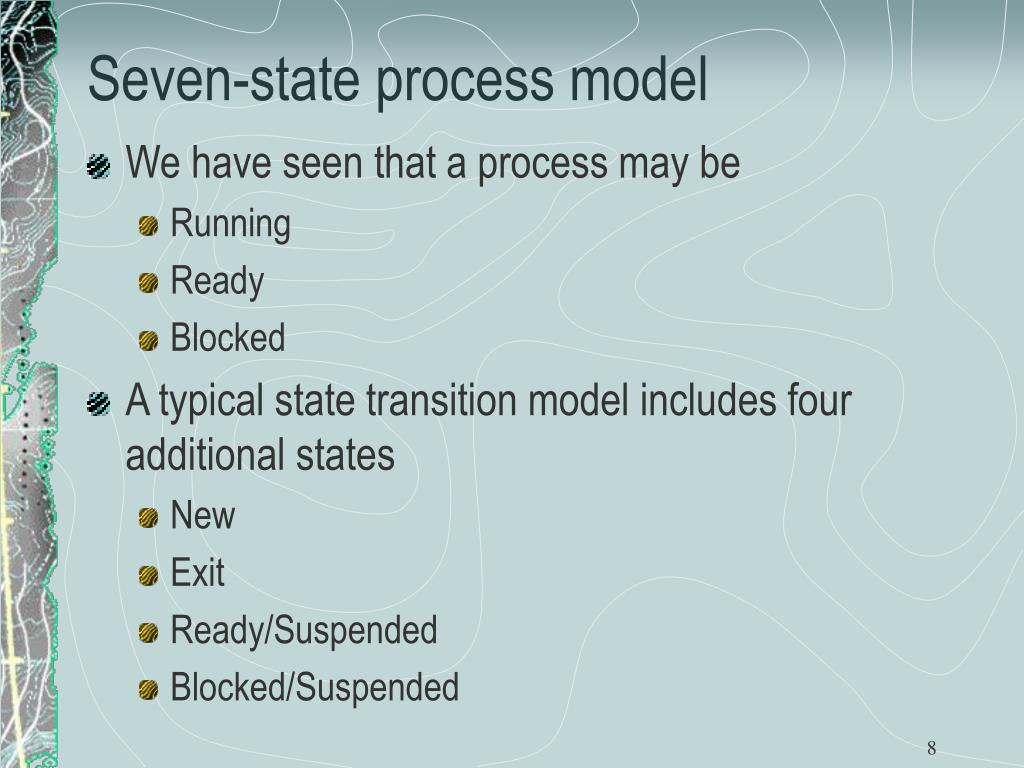 Seven-state process model

We have seen that a process may be

Running

Ready

Blocked

A typical state transition model includes four additional states

New

Exit

Ready/Suspended

Blocked/Suspended

8